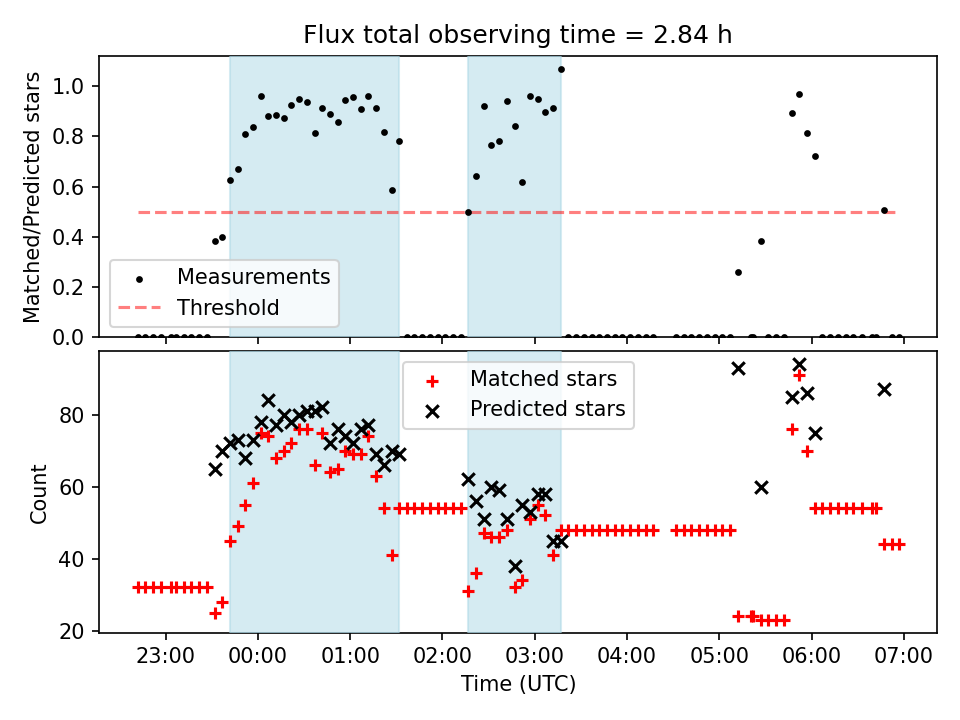 Flux total observing time = 2.84 h

Matched/Predicted stars

1.0
0.8
0.6
0.4
0.2
0.0

Measurements
Threshold

Count

80
60
40
20

Matched stars
Predicted stars

23:00
00:00
01:00
02:00
03:00
04:00
05:00
06:00
07:00

Time (UTC)